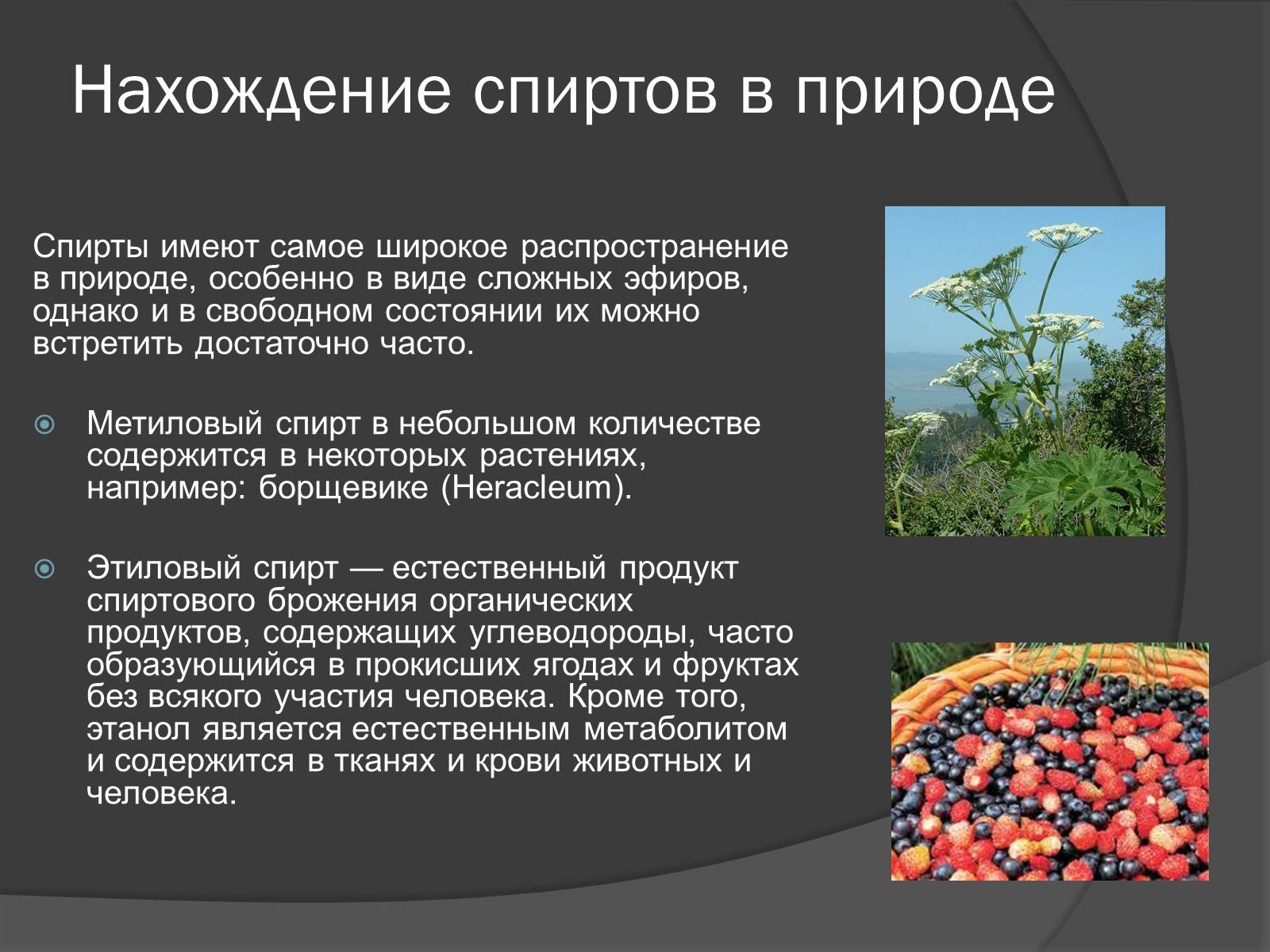 Нахождение спиртов в природе

Спирты имеют самое широкое распространение в природе, особенно в виде сложных эфиров, однако и в свободном состоянии их можно встретить достаточно часто.

Метиловый спирт в небольшом количестве содержится в некоторых растениях, например: борщевике (Heracleum).

Этиловый спирт — естественный продукт спиртового брожения органических продуктов, содержащих углеводороды, часто образующийся в прокисших ягодах и фруктах без всякого участия человека. Кроме того, этанол является естественным метаболитом и содержится в тканях и крови животных и человека.